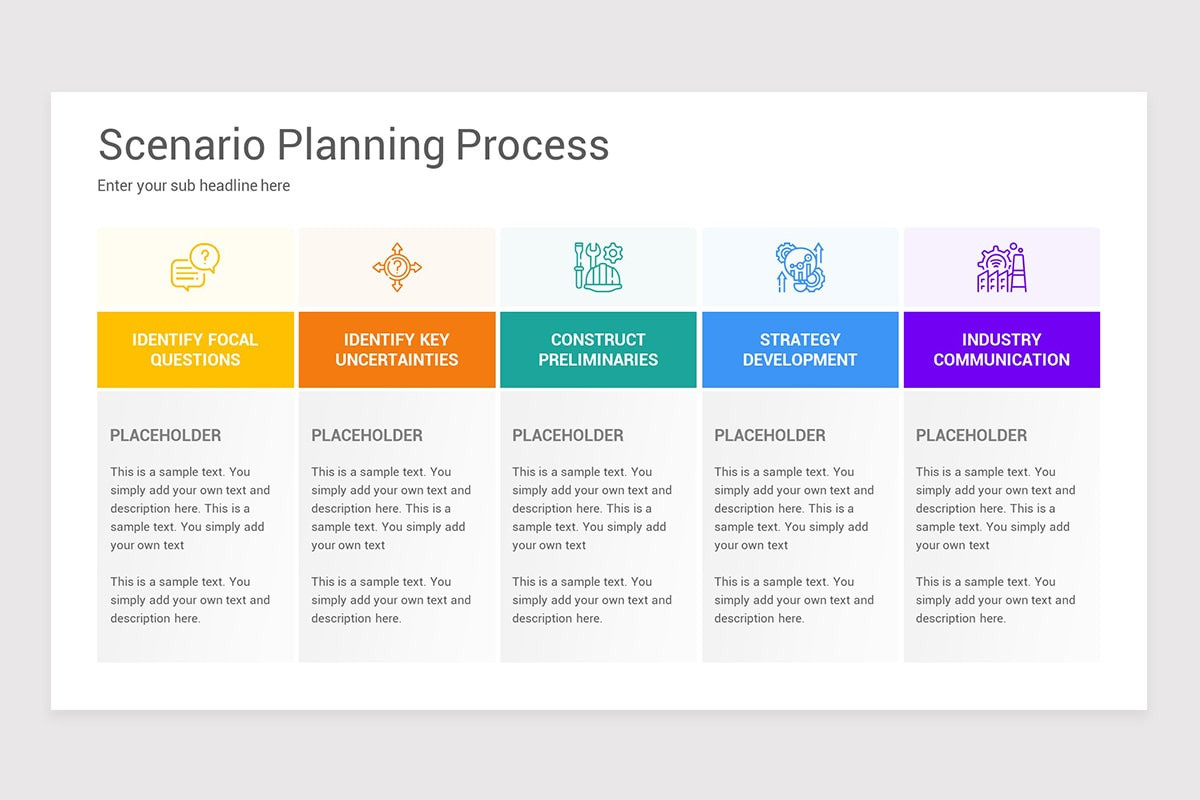 Scenario Planning Process

Enter your sub headline here

IDENTIFY FOCAL QUESTIONS

PLACEHOLDER

This is a sample text. You simply add your own text and description here. This is a sample text. You simply add your own text

This is a sample text. You simply add your own text and description here.

IDENTIFY KEY UNCERTAINTIES

PLACEHOLDER

This is a sample text. You simply add your own text and description here. This is a sample text. You simply add your own text

This is a sample text. You simply add your own text and description here.

CONSTRUCT PRELIMINARIES

PLACEHOLDER

This is a sample text. You simply add your own text and description here. This is a sample text. You simply add your own text

This is a sample text. You simply add your own text and description here.

STRATEGY DEVELOPMENT

PLACEHOLDER

This is a sample text. You simply add your own text and description here. This is a sample text. You simply add your own text

This is a sample text. You simply add your own text and description here.

INDUSTRY COMMUNICATION

PLACEHOLDER

This is a sample text. You simply add your own text and description here. This is a sample text. You simply add your own text

This is a sample text. You simply add your own text and description here.